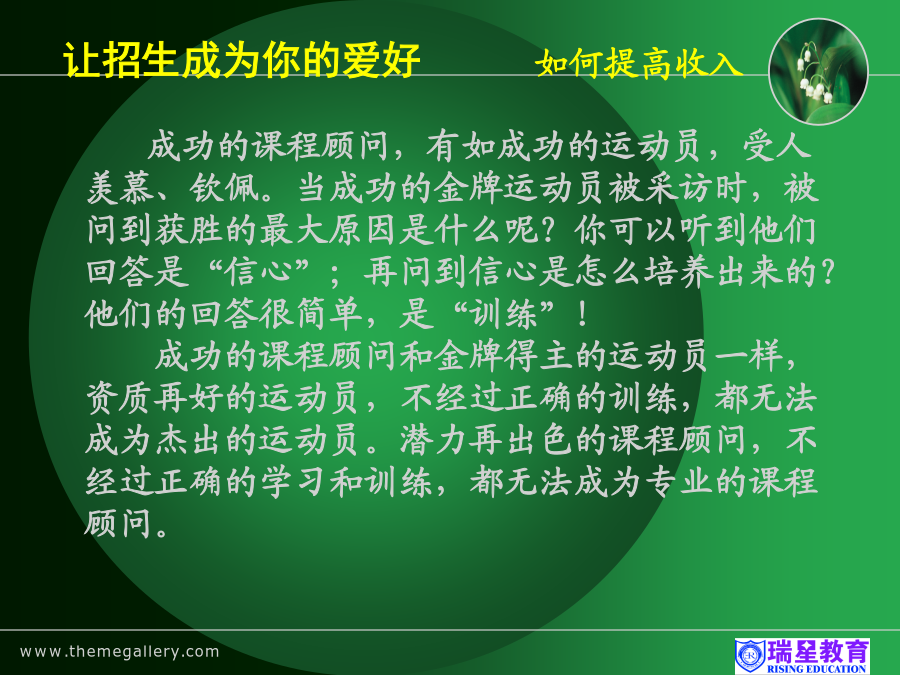 让招生成为你的爱好　　如何提高收入

成功的课程顾问，有如成功的运动员，受人羡慕、钦佩。当成功的金牌运动员被采访时，被问到获胜的最大原因是什么呢？你可以听到他们回答是“信心”；再问到信心是怎么培养出来的？他们的回答很简单，是“训练”！

成功的课程顾问和金牌得主的运动员一样，资质再好的运动员，不经过正确的训练，都无法成为杰出的运动员。潜力再出色的课程顾问，不经过正确的学习和训练，都无法成为专业的课程顾问。

www.themegallery.com

瑞星教育
RISING EDUCATION